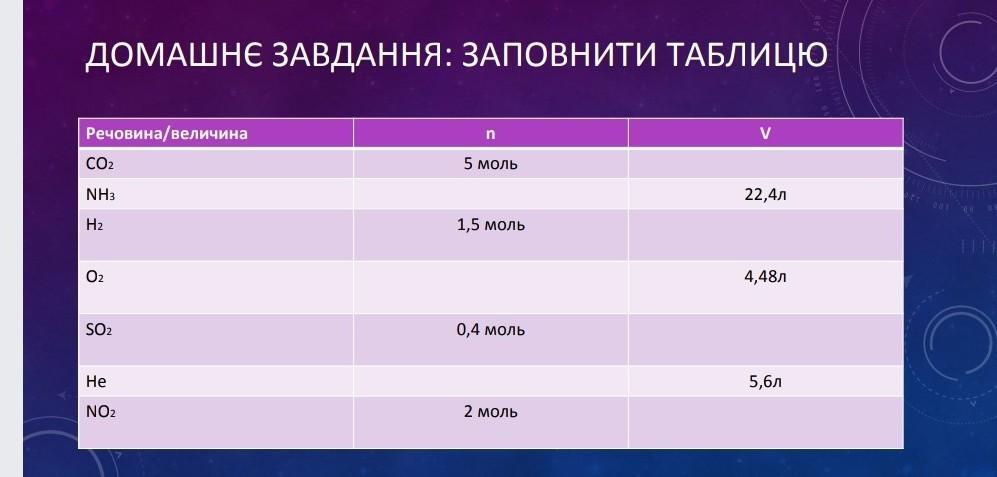 ДОМАШНЄ ЗАВДАННЯ: ЗАПОВНИТИ ТАБЛИЦЮ

| Речовина/величина | n | V |
|---|---|---|
| $CO_2$ | 5 моль | |
| $NH_3$ | | 22,4л |
| $H_2$ | 1,5 моль | |
| $O_2$ | | 4,48л |
| $SO_2$ | 0,4 моль | |
| He | | 5,6л |
| $NO_2$ | 2 моль | |